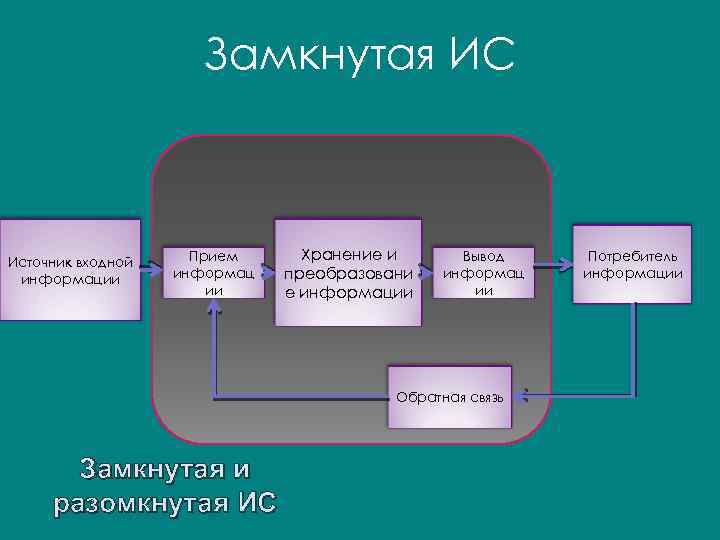 Замкнутая ИС

Источник входной информации

Прием информации

Хранение и преобразование информации

Вывод информации

Потребитель информации

Обратная связь

Замкнутая и разомкнутая ИС